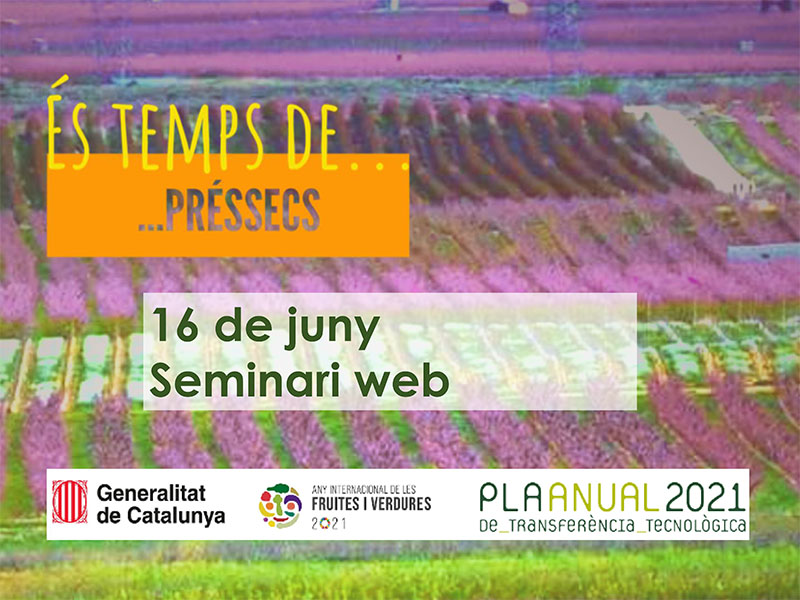 ÉS TEMPS DE...

...PRÉSSECS

16 de juny
Seminari web

Generalitat de Catalunya

ANY INTERNACIONAL DE LES FRUITES I VERDURES 2021

PLA ANUAL 2021
DE_TRANSFERÈNCIA_TECNOLÒGICA